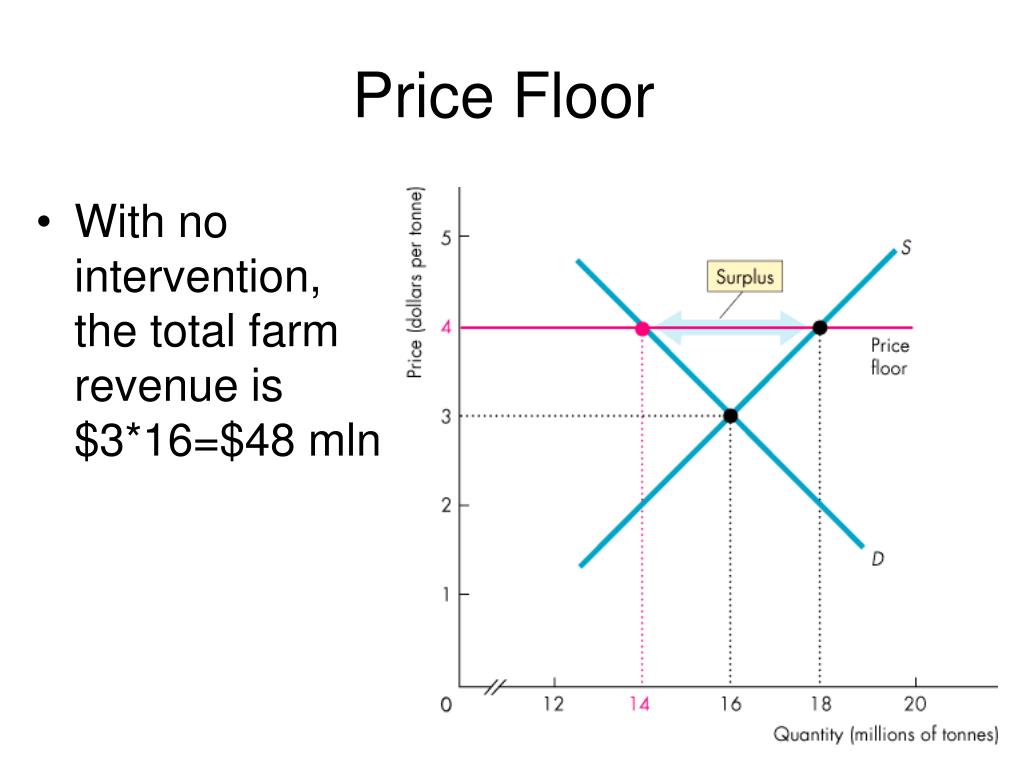 Price Floor

• With no intervention, the total farm revenue is \$3*16=\$48 mln

Price (dollars per tonne)

5
4
3
2
1
0

Surplus

S

Price floor

D

12
14
16
18
20

Quantity (millions of tonnes)